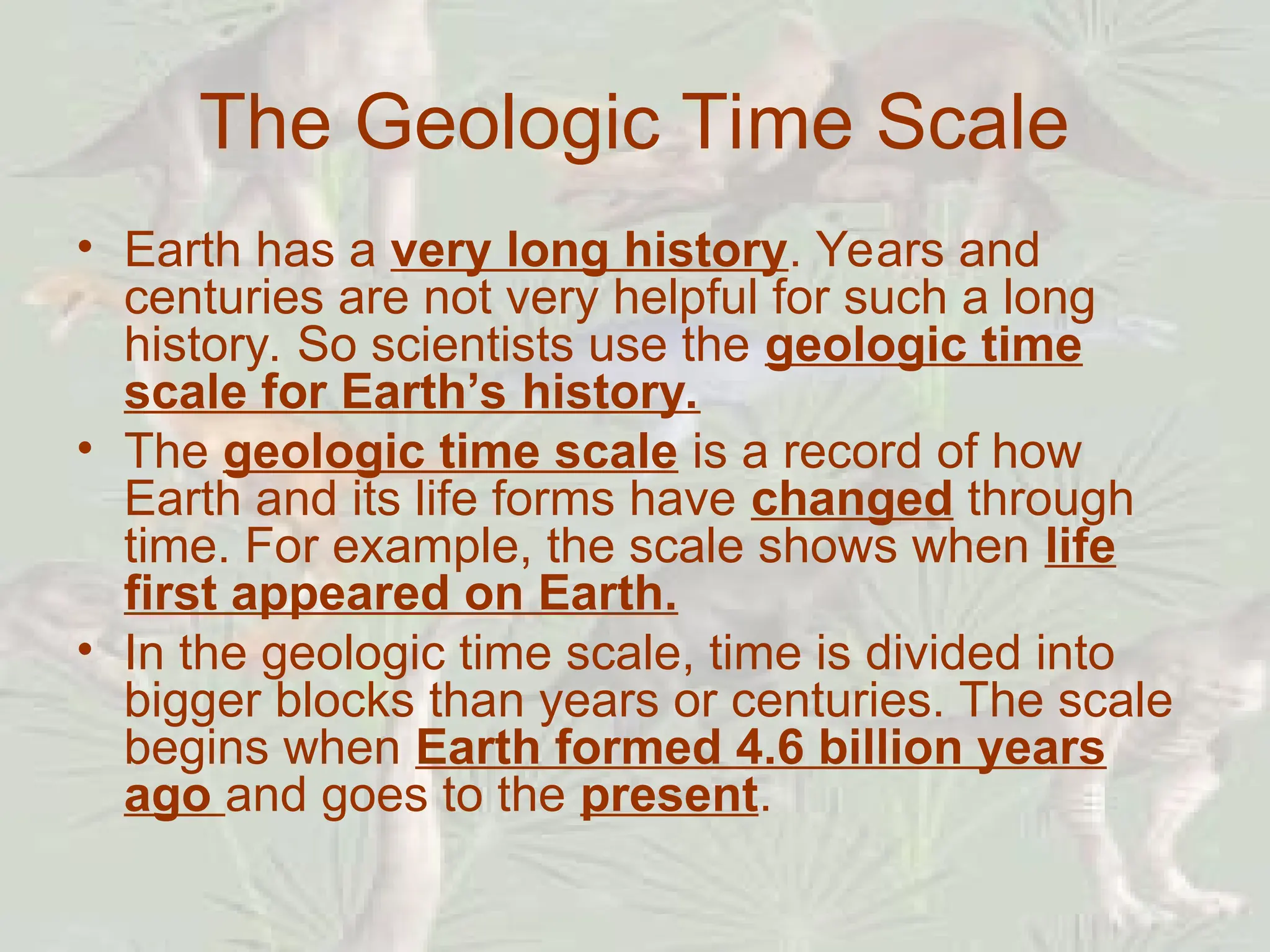 The Geologic Time Scale

• Earth has a very long history. Years and centuries are not very helpful for such a long history. So scientists use the geologic time scale for Earth’s history.

• The geologic time scale is a record of how Earth and its life forms have changed through time. For example, the scale shows when life first appeared on Earth.

• In the geologic time scale, time is divided into bigger blocks than years or centuries. The scale begins when Earth formed 4.6 billion years ago and goes to the present.